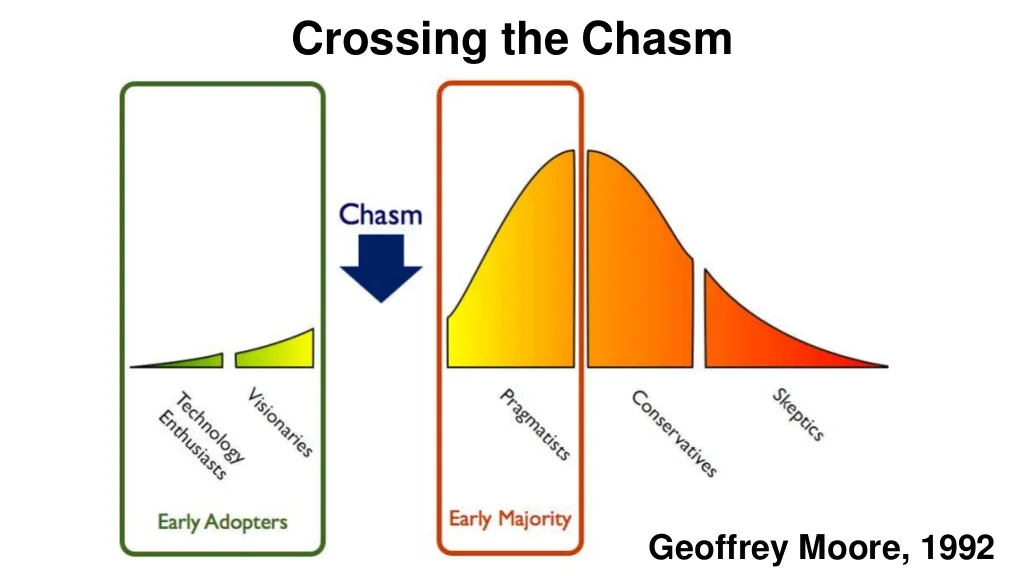 Crossing the Chasm

Chasm

Technology Enthusiasts

Visionaries

Pragmatists

Conservatives

Skeptics

Early Adopters

Early Majority

Geoffrey Moore, 1992